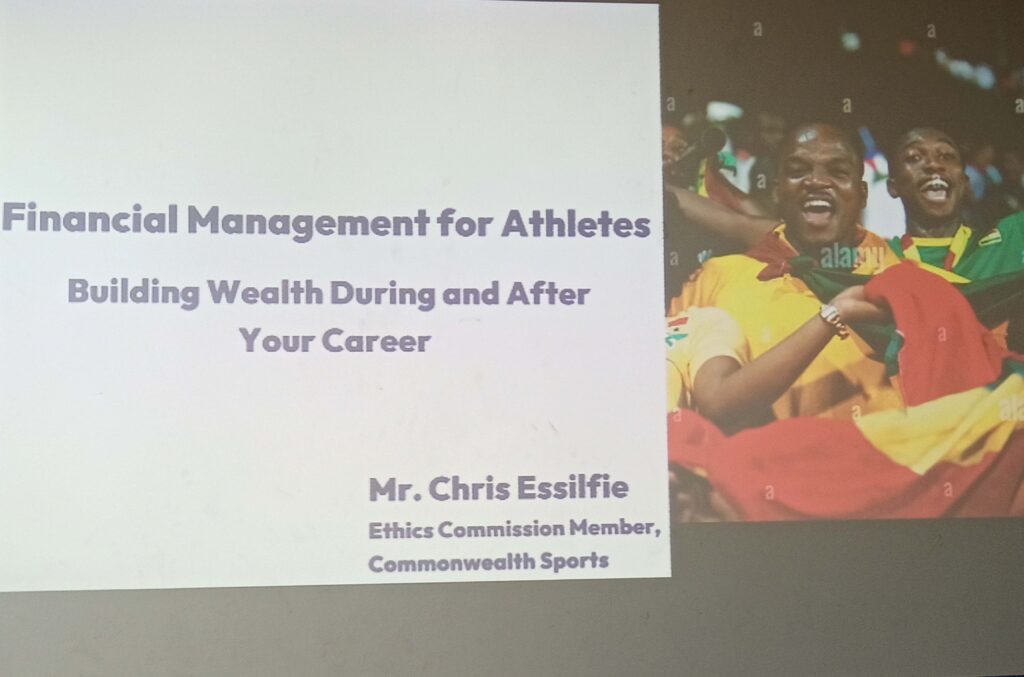 Financial Management for Athletes

Building Wealth During and After Your Career

Mr. Chris Essilfie

Ethics Commission Member, Commonwealth Sports

alamy